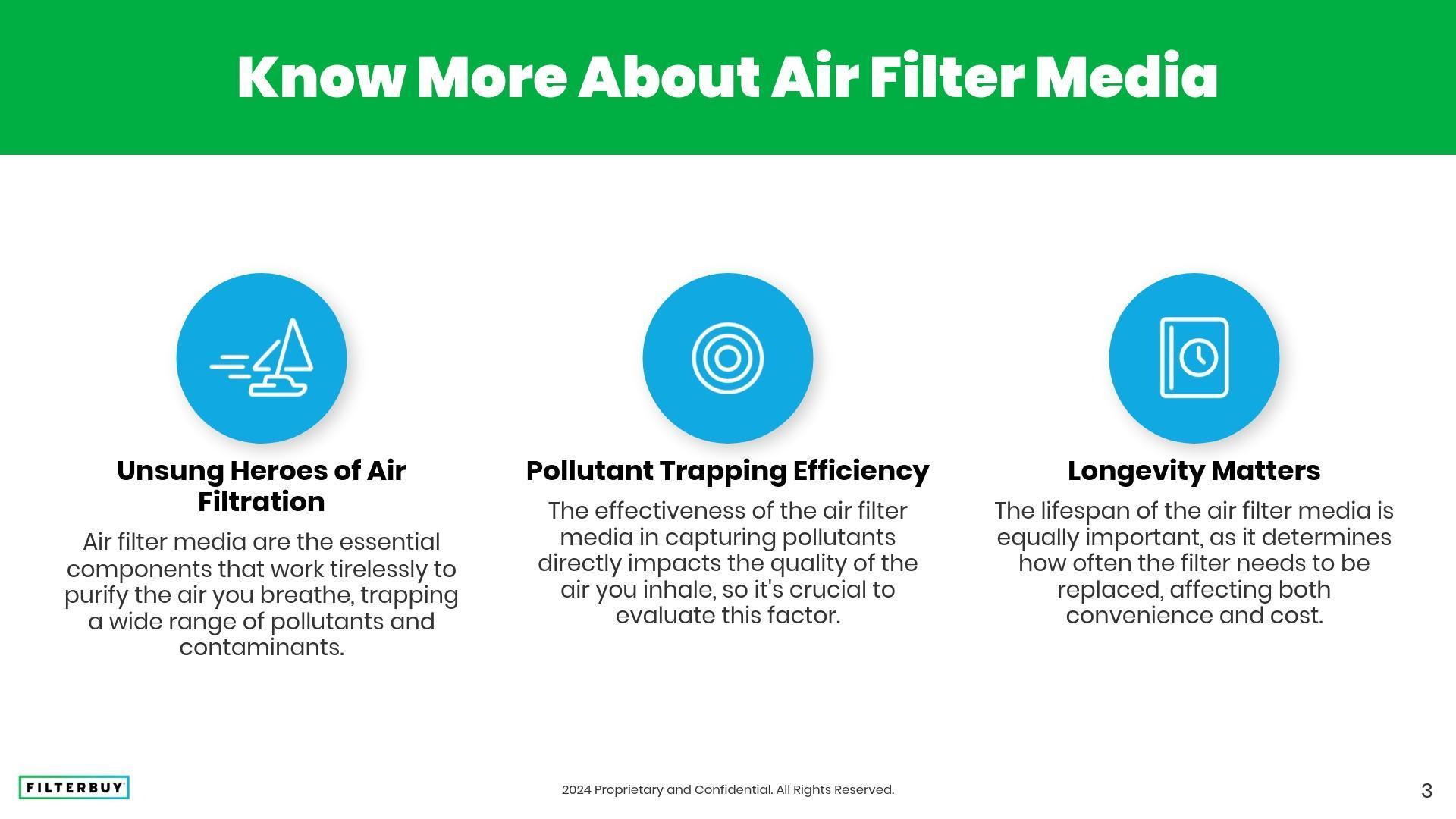 Know More About Air Filter Media

Unsung Heroes of Air Filtration

Air filter media are the essential components that work tirelessly to purify the air you breathe, trapping a wide range of pollutants and contaminants.

Pollutant Trapping Efficiency

The effectiveness of the air filter media in capturing pollutants directly impacts the quality of the air you inhale, so it's crucial to evaluate this factor.

Longevity Matters

The lifespan of the air filter media is equally important, as it determines how often the filter needs to be replaced, affecting both convenience and cost.

FILTERBUY

2024 Proprietary and Confidential. All Rights Reserved.

3